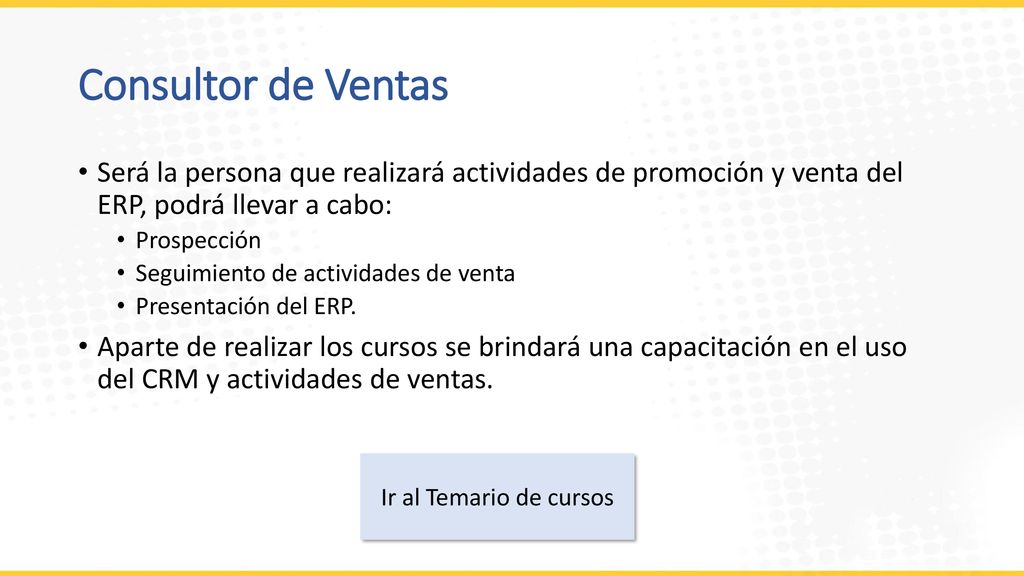 Consultor de Ventas

• Será la persona que realizará actividades de promoción y venta del ERP, podrá llevar a cabo:
  • Prospección
  • Seguimiento de actividades de venta
  • Presentación del ERP.
• Aparte de realizar los cursos se brindará una capacitación en el uso del CRM y actividades de ventas.

Ir al Temario de cursos